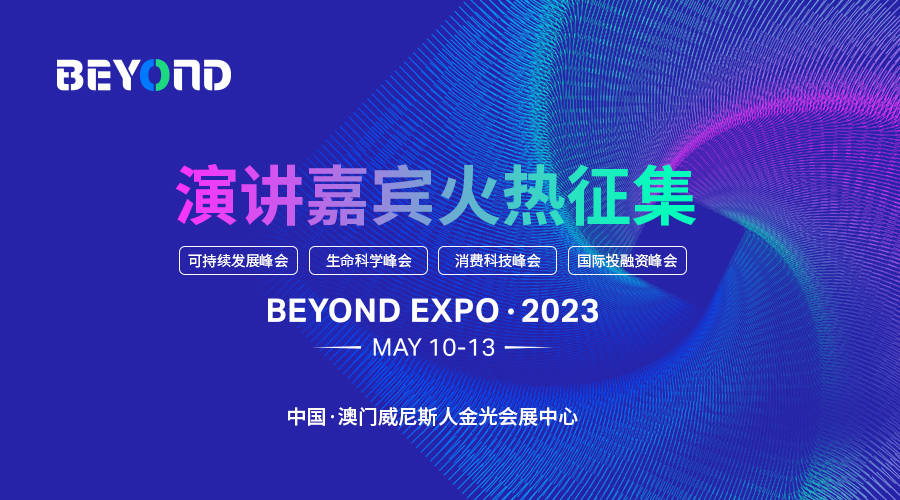 BEYOND

演讲嘉宾火热征集

可持续发展峰会 生命科学峰会 消费科技峰会 国际投融资峰会

BEYOND EXPO · 2023

MAY 10-13

中国 · 澳门威尼斯人金光会展中心